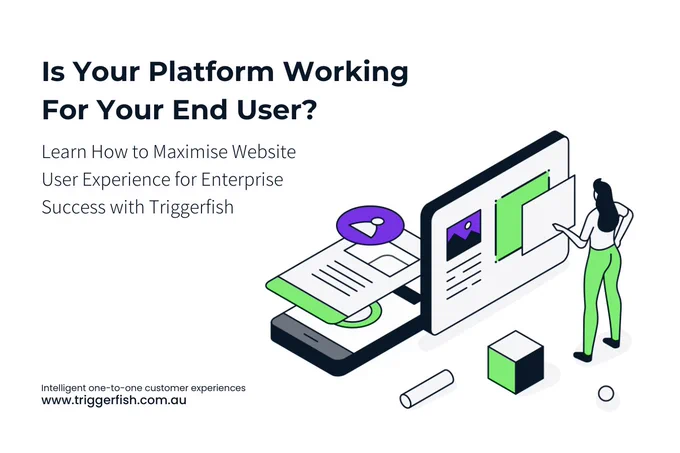 Is Your Platform Working For Your End User?

Learn How to Maximise Website User Experience for Enterprise Success with Triggerfish

Intelligent one-to-one customer experiences
www.triggerfish.com.au